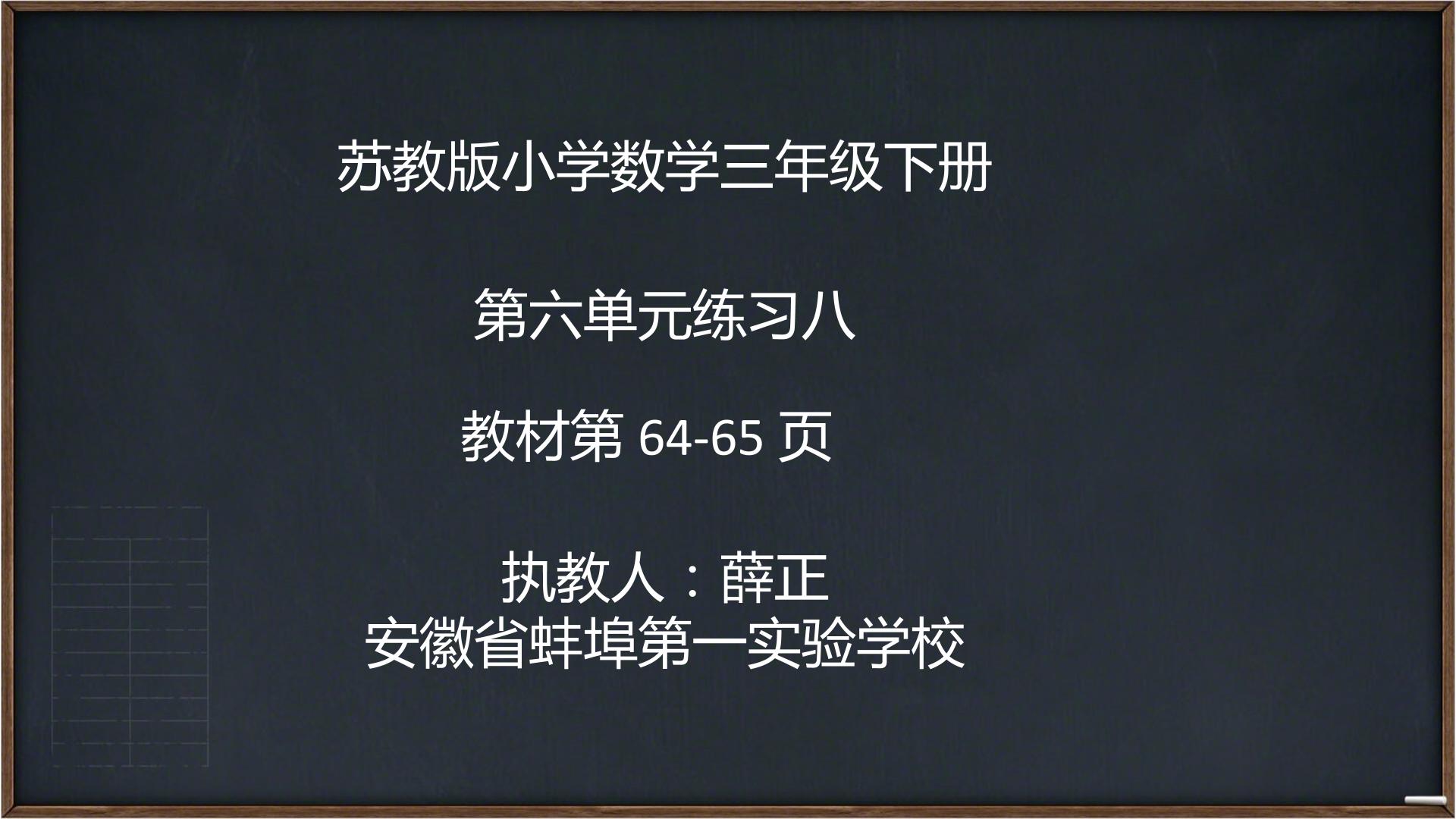 苏教版小学数学三年级下册

第六单元练习八

教材第64-65页

执教人：薛正
安徽省蚌埠第一实验学校